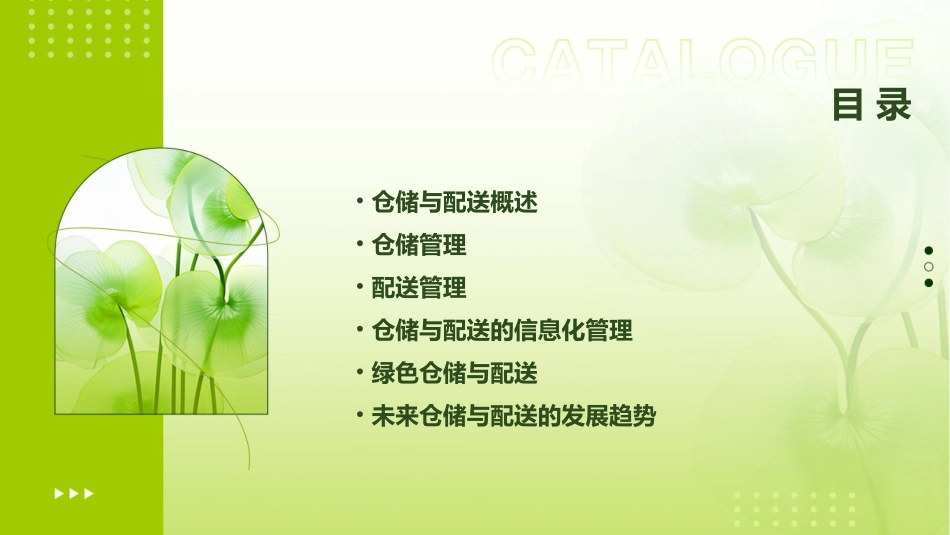 CATALOGUE
目录

• 仓储与配送概述
• 仓储管理
• 配送管理
• 仓储与配送的信息化管理
• 绿色仓储与配送
• 未来仓储与配送的发展趋势